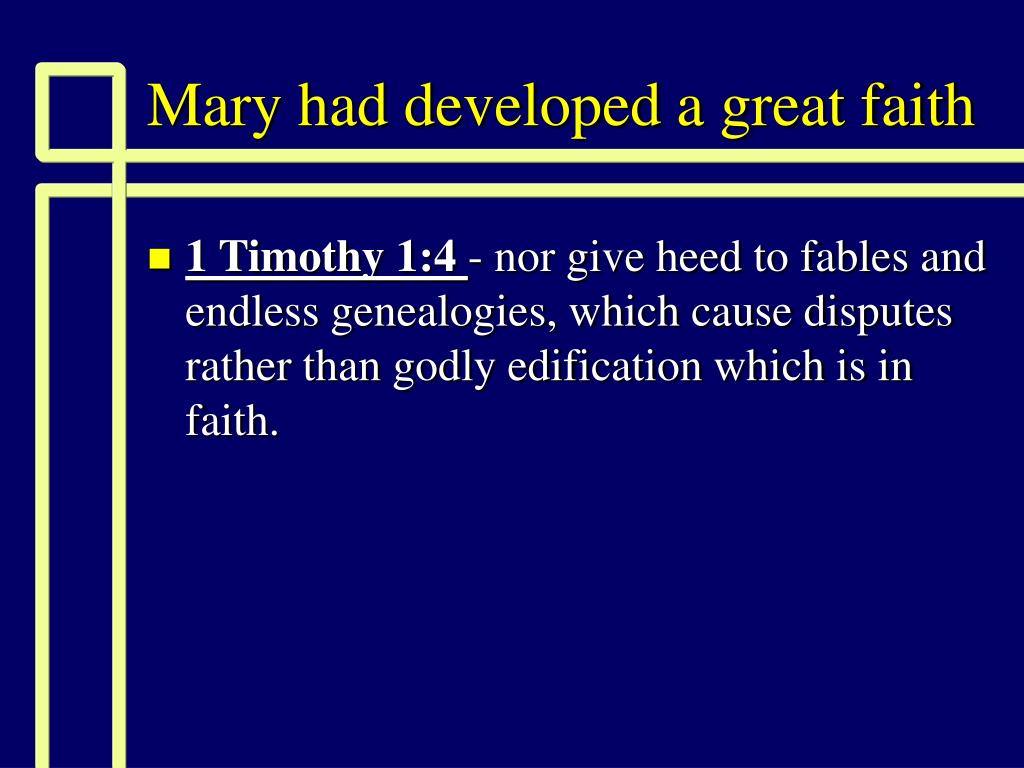 Mary had developed a great faith

1 Timothy 1:4 - nor give heed to fables and endless genealogies, which cause disputes rather than godly edification which is in faith.